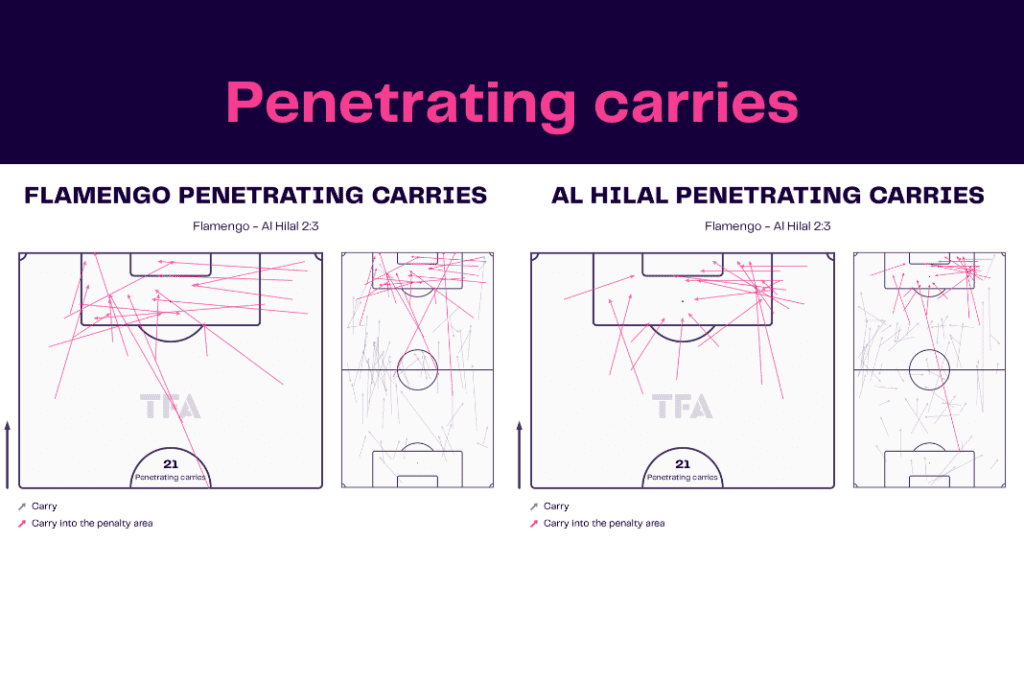 Penetrating carries

FLAMENGO PENETRATING CARRIES

Flamengo - Al Hilal 2:3

TFA

21
Penetrating carries

Carry
Carry into the penalty area

AL HILAL PENETRATING CARRIES

Flamengo - Al Hilal 2:3

TFA

21
Penetrating carries

Carry
Carry into the penalty area